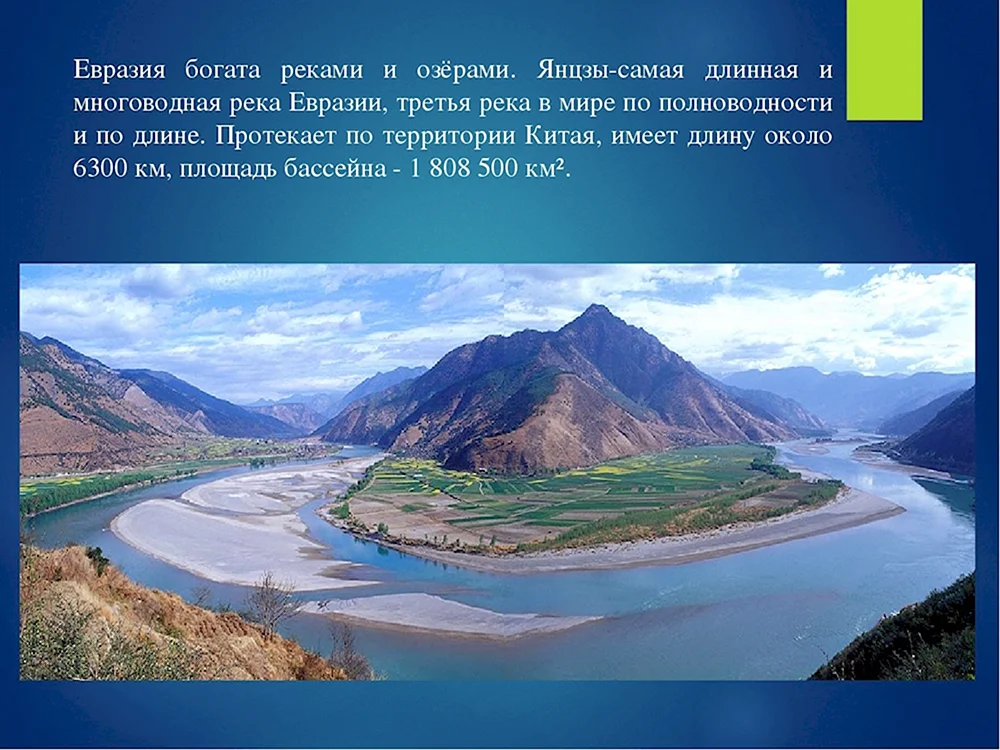 Евразия богата реками и озёрами. Янцзы-самая длинная и многоводная река Евразии, третья река в мире по полноводности и по длине. Протекает по территории Китая, имеет длину около 6300 км, площадь бассейна - 1 808 500 км².